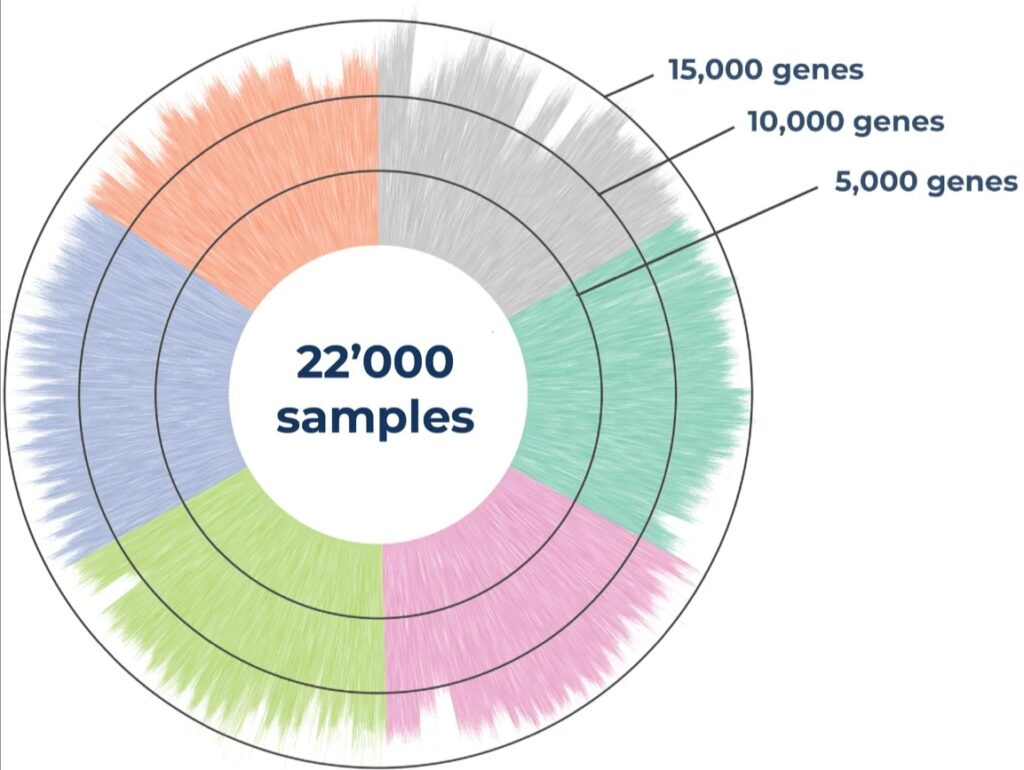 15,000 genes
10,000 genes
5,000 genes

22’000 samples